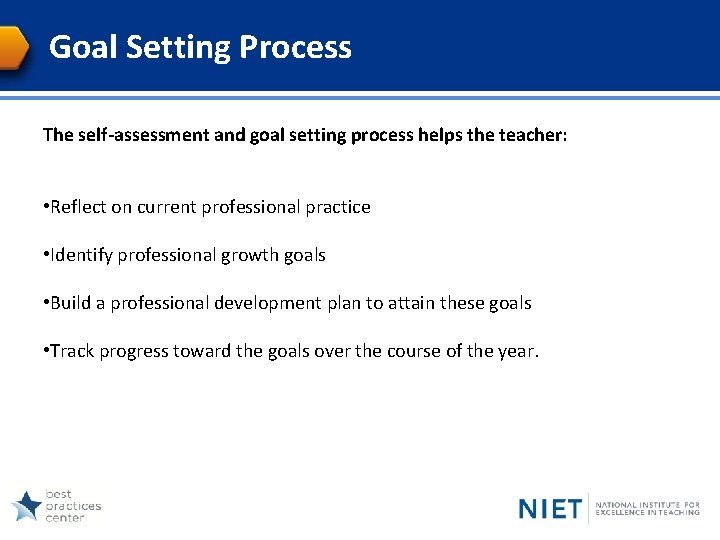 Goal Setting Process

The self-assessment and goal setting process helps the teacher:

•Reflect on current professional practice

•Identify professional growth goals

•Build a professional development plan to attain these goals

•Track progress toward the goals over the course of the year.

best practices center

NIET NATIONAL INSTITUTE FOR EXCELLENCE IN TEACHING